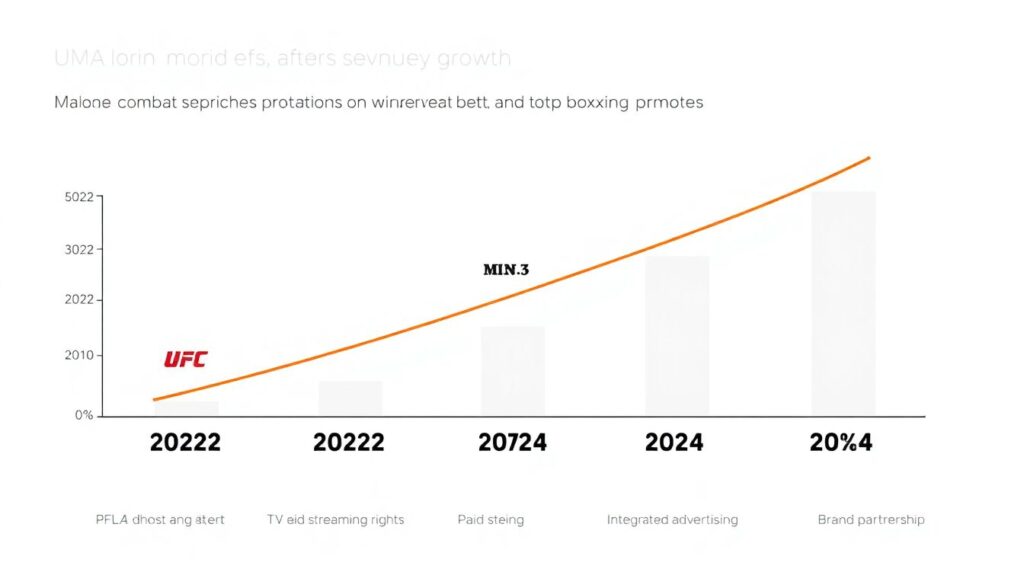 UMA lorin morid efs, afters sevnuey growth

Malone combat sepriches protations on winrerveat bett, and totp boxxing prmotes

5022
3022
2022
2010
0%

UFC

MIN.3

20222
20222
20724
2024
20%4

PFLA dhost ang atert
TV eid streaming rights
Paid steing
Integrated advertising
Brand partrership